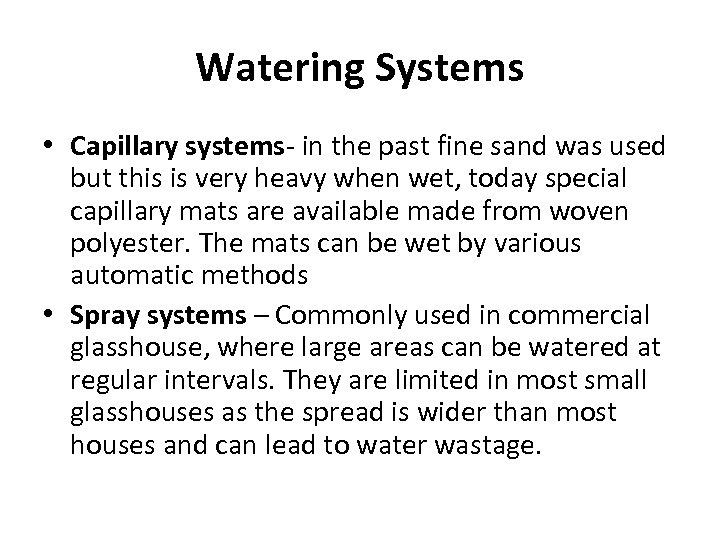 Watering Systems

• Capillary systems- in the past fine sand was used but this is very heavy when wet, today special capillary mats are available made from woven polyester. The mats can be wet by various automatic methods

• Spray systems – Commonly used in commercial glasshouse, where large areas can be watered at regular intervals. They are limited in most small glasshouses as the spread is wider than most houses and can lead to water wastage.